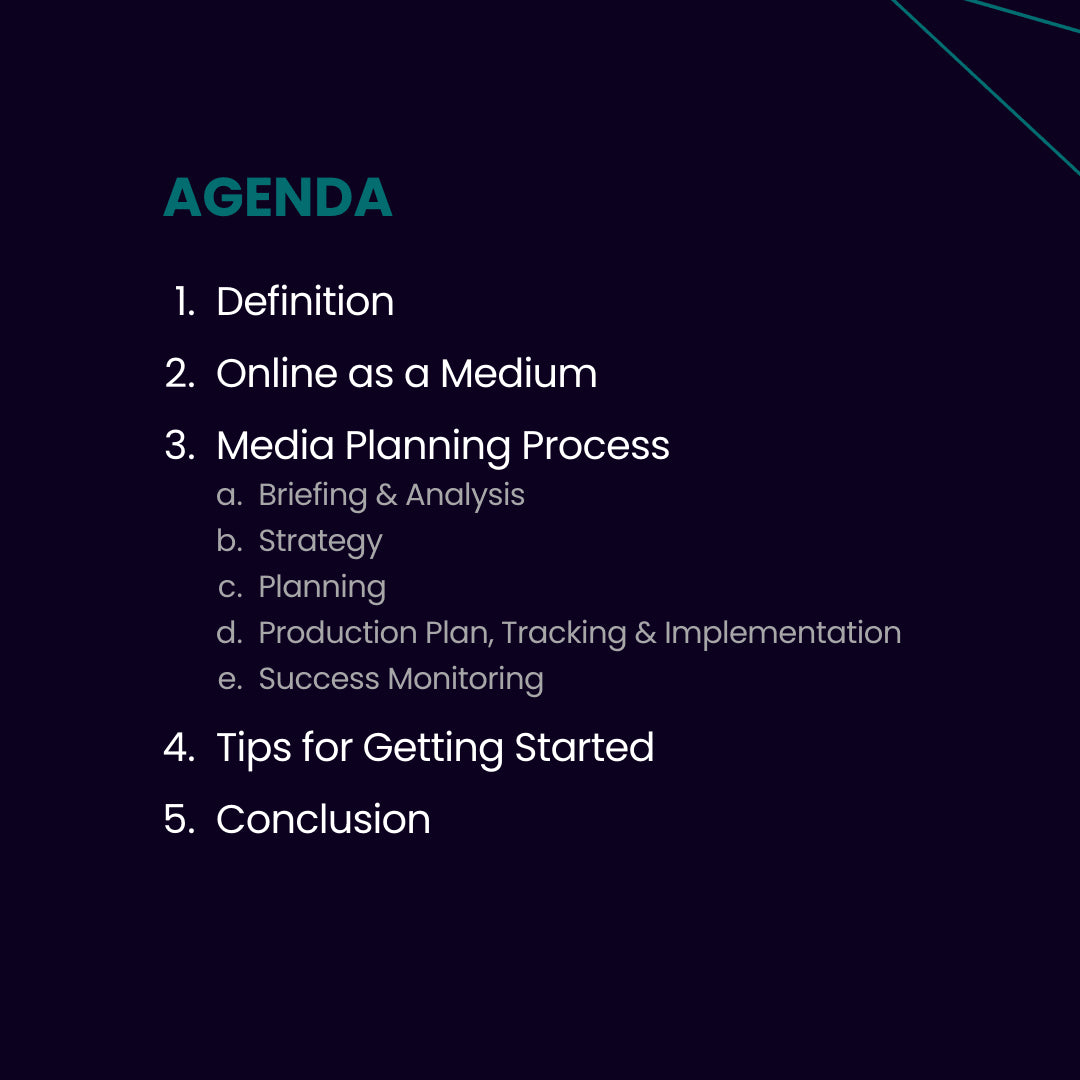 AGENDA

1. Definition
2. Online as a Medium
3. Media Planning Process
a. Briefing & Analysis
b. Strategy
c. Planning
d. Production Plan, Tracking & Implementation
e. Success Monitoring
4. Tips for Getting Started
5. Conclusion